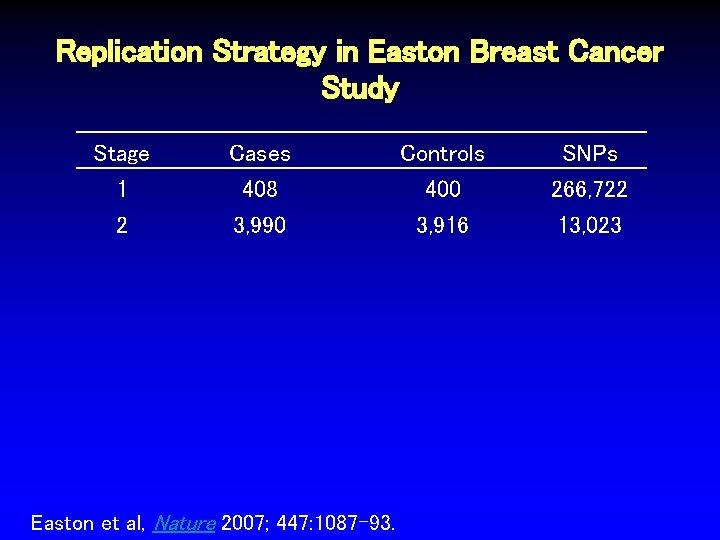 Replication Strategy in Easton Breast Cancer Study

| Stage | Cases | Controls | SNPs |
|---|---|---|---|
| 1 | 408 | 400 | 266,722 |
| 2 | 3,990 | 3,916 | 13,023 |

Easton et al, Nature 2007; 447:1087-93.